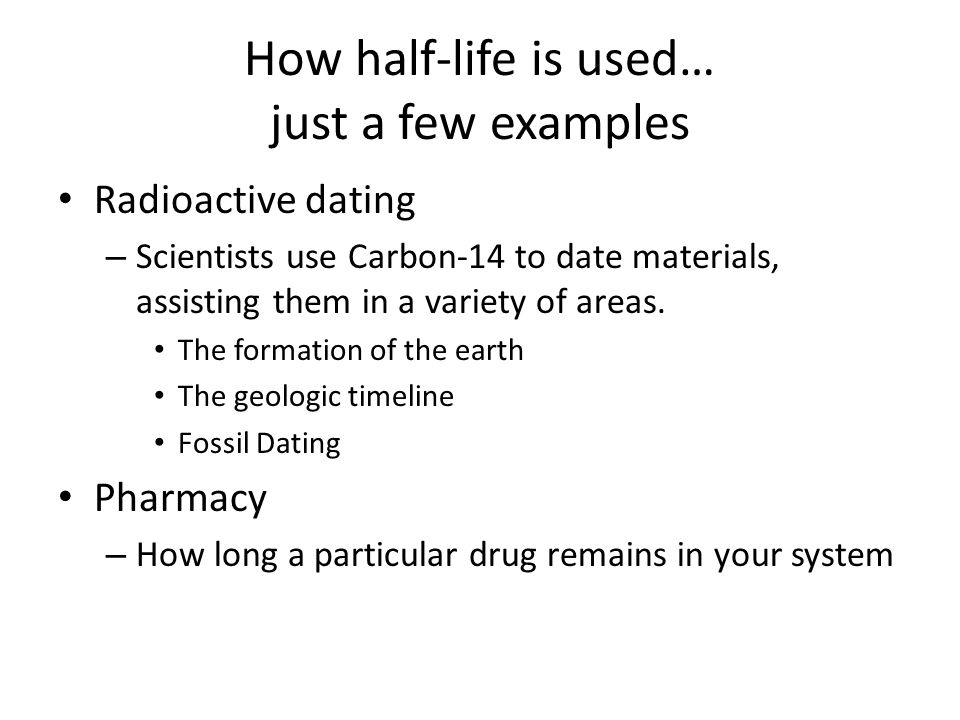 How half-life is used…
just a few examples

• Radioactive dating
– Scientists use Carbon-14 to date materials, assisting them in a variety of areas.
• The formation of the earth
• The geologic timeline
• Fossil Dating

• Pharmacy
– How long a particular drug remains in your system